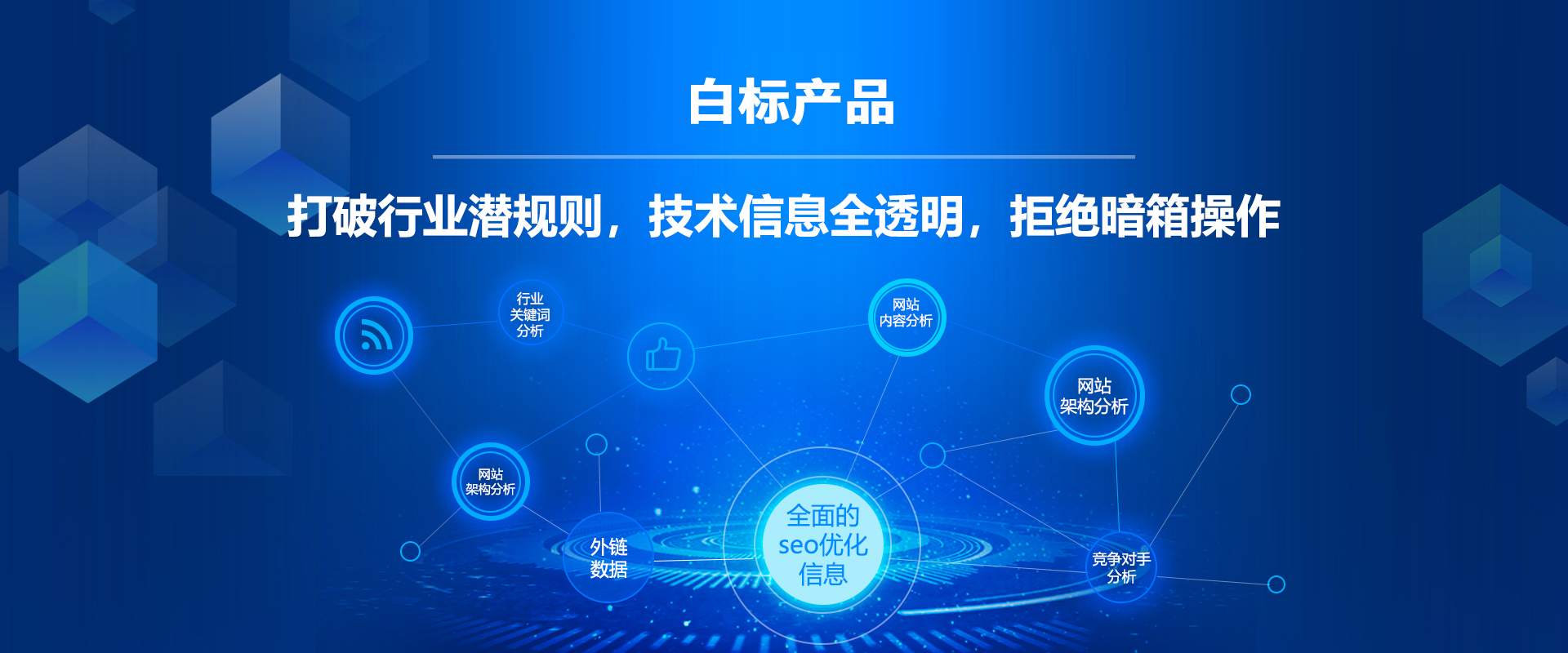 白标产品

打破行业潜规则，技术信息全透明，拒绝暗箱操作

行业关键词分析

网站内容分析

网站架构分析

网站架构分析

外链数据

全面的seo优化信息

竞争对手分析